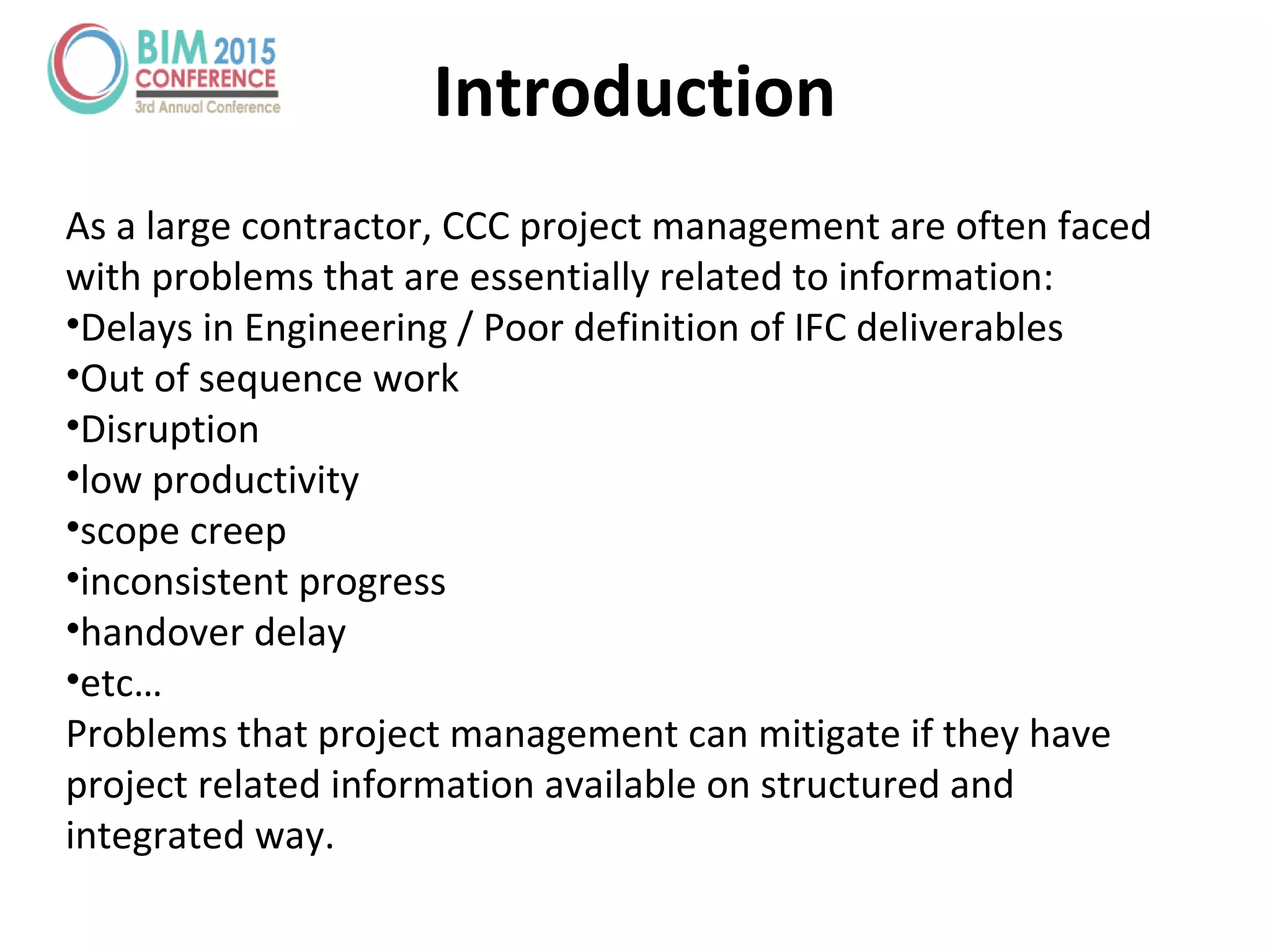 BIM 2015
CONFERENCE
3rd Annual Conference

Introduction

As a large contractor, CCC project management are often faced with problems that are essentially related to information:
•Delays in Engineering / Poor definition of IFC deliverables
•Out of sequence work
•Disruption
•low productivity
•scope creep
•inconsistent progress
•handover delay
•etc…
Problems that project management can mitigate if they have project related information available on structured and integrated way.